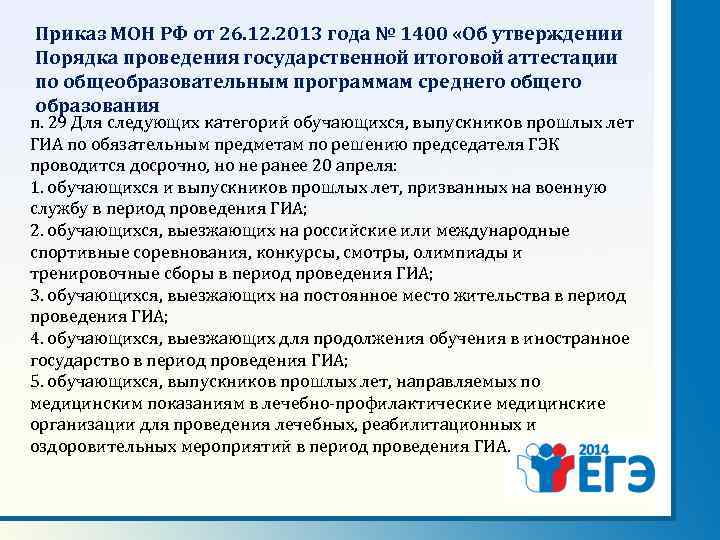 Приказ МОН РФ от 26.12.2013 года № 1400 «Об утверждении Порядка проведения государственной итоговой аттестации по общеобразовательным программам среднего общего образования

п. 29 Для следующих категорий обучающихся, выпускников прошлых лет ГИА по обязательным предметам по решению председателя ГЭК проводится досрочно, но не ранее 20 апреля:
1. обучающихся и выпускников прошлых лет, призванных на военную службу в период проведения ГИА;
2. обучающихся, выезжающих на российские или международные спортивные соревнования, конкурсы, смотры, олимпиады и тренировочные сборы в период проведения ГИА;
3. обучающихся, выезжающих на постоянное место жительства в период проведения ГИА;
4. обучающихся, выезжающих для продолжения обучения в иностранное государство в период проведения ГИА;
5. обучающихся, выпускников прошлых лет, направляемых по медицинским показаниям в лечебно-профилактические медицинские организации для проведения лечебных, реабилитационных и оздоровительных мероприятий в период проведения ГИА.

2014
ЕГЭ